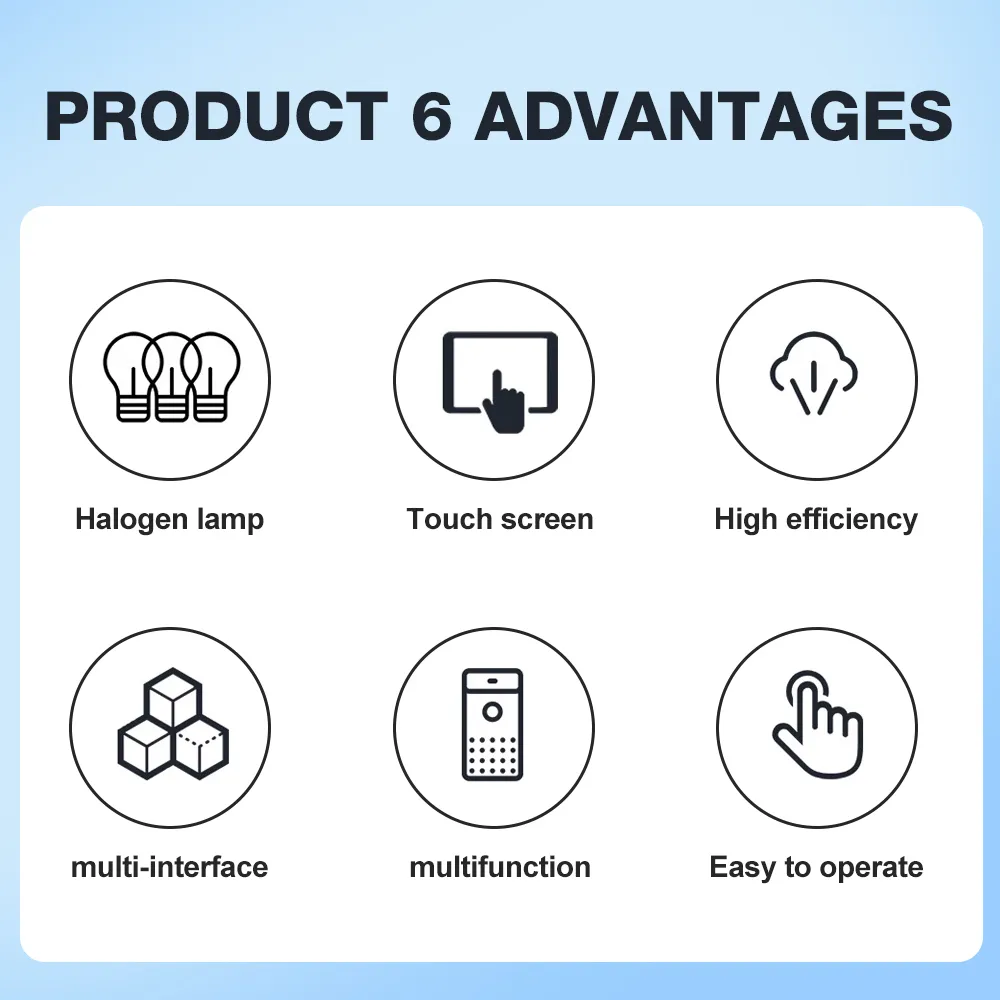 PRODUCT 6 ADVANTAGES

Halogen lamp

Touch screen

High efficiency

multi-interface

multifunction

Easy to operate